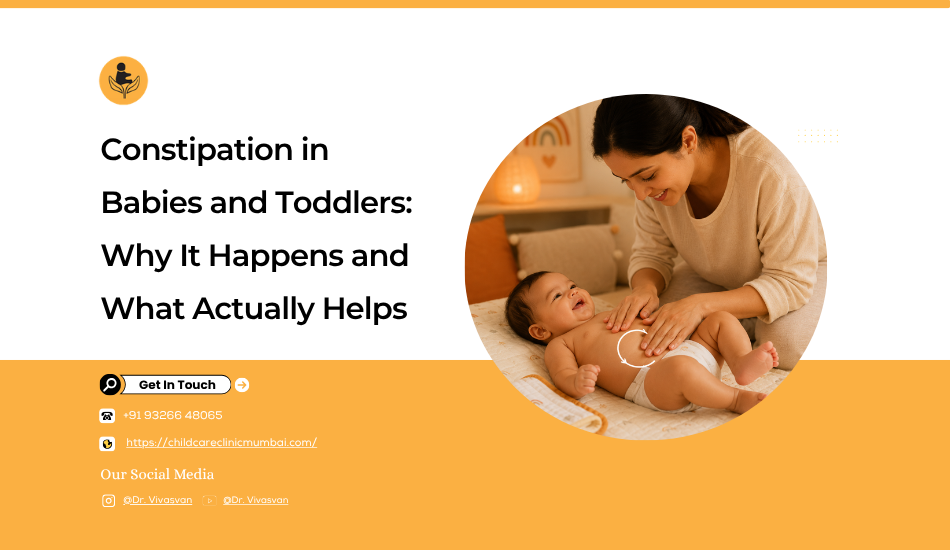 Constipation in Babies and Toddlers: Why It Happens and What Actually Helps

Get In Touch

+91 93266 48065

https://childcareclinicmumbai.com/

Our Social Media

@Dr. Vivasvan @Dr. Vivasvan